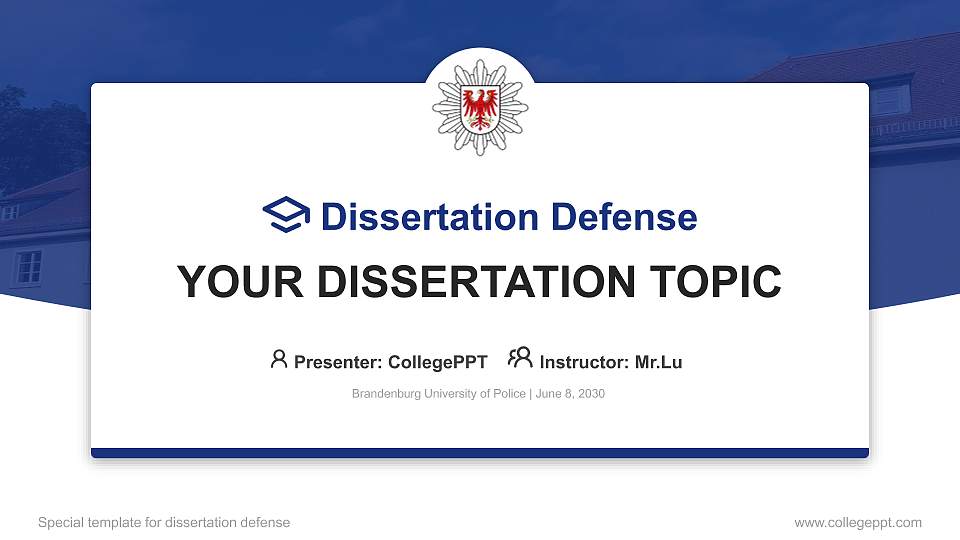 Dissertation Defense

YOUR DISSERTATION TOPIC

Presenter: CollegePPT Instructor: Mr.Lu

Brandenburg University of Police | June 8, 2030

Special template for dissertation defense

www.collegeppt.com